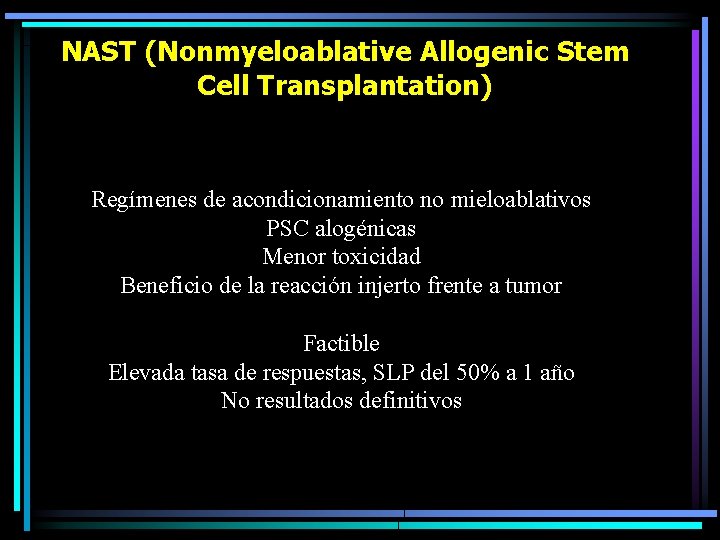 NAST (Nonmyeloablative Allogenic Stem Cell Transplantation)

Regímenes de acondicionamiento no mieloablativos
PSC alogénicas
Menor toxicidad
Beneficio de la reacción injerto frente a tumor

Factible
Elevada tasa de respuestas, SLP del 50% a 1 año
No resultados definitivos